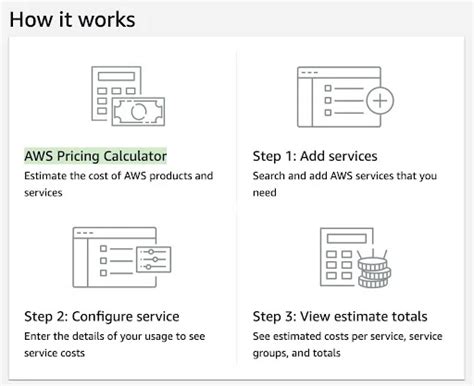 How it works

AWS Pricing Calculator
Estimate the cost of AWS products and services

Step 1: Add services
Search and add AWS services that you need

Step 2: Configure service
Enter the details of your usage to see service costs

Step 3: View estimate totals
See estimated costs per service, service groups, and totals